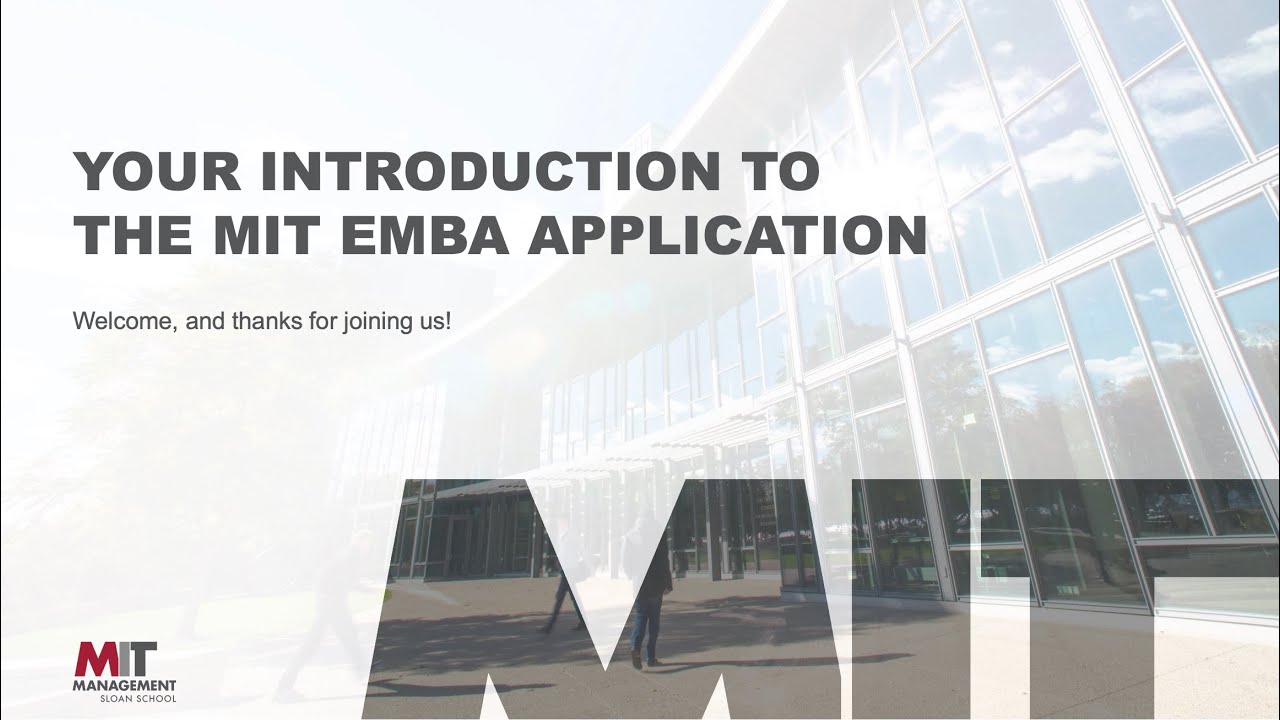 YOUR INTRODUCTION TO THE MIT EMBA APPLICATION

Welcome, and thanks for joining us!

MIT

MIT
MANAGEMENT
SLOAN SCHOOL